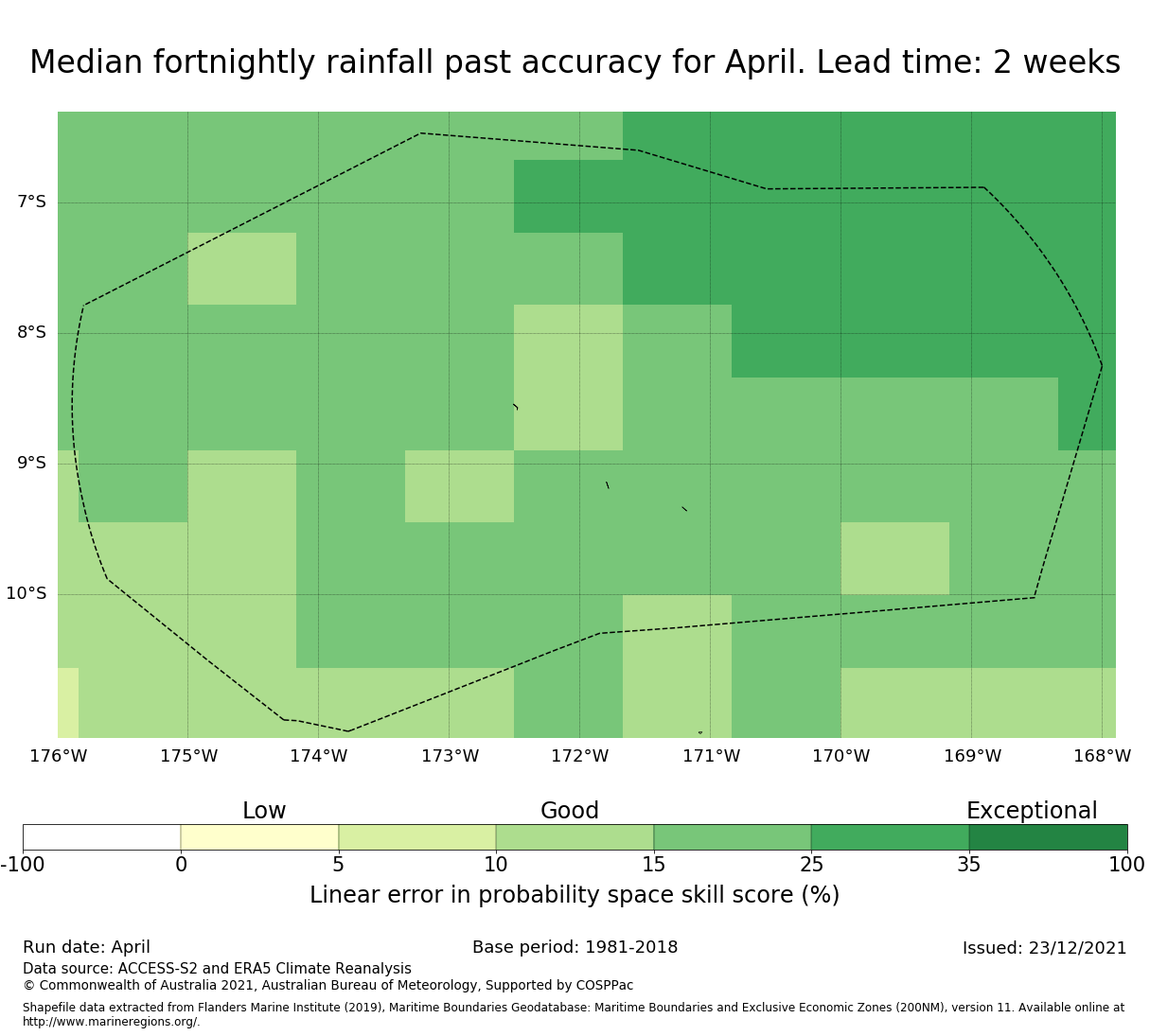 Median fortnightly rainfall past accuracy for April. Lead time: 2 weeks

7°S
8°S
9°S
10°S

176°W 175°W 174°W 173°W 172°W 171°W 170°W 169°W 168°W

Low
Good
Exceptional

-100 0 5 10 15 25 35 100

Linear error in probability space skill score (%)

Run date: April
Base period: 1981-2018
Issued: 23/12/2021

Data source: ACCESS-S2 and ERA5 Climate Reanalysis
© Commonwealth of Australia 2021, Australian Bureau of Meteorology, Supported by COSPPac

Shapefile data extracted from Flanders Marine Institute (2019), Maritime Boundaries Geodatabase: Maritime Boundaries and Exclusive Economic Zones (200NM), version 11. Available online at http://www.marineregions.org/.